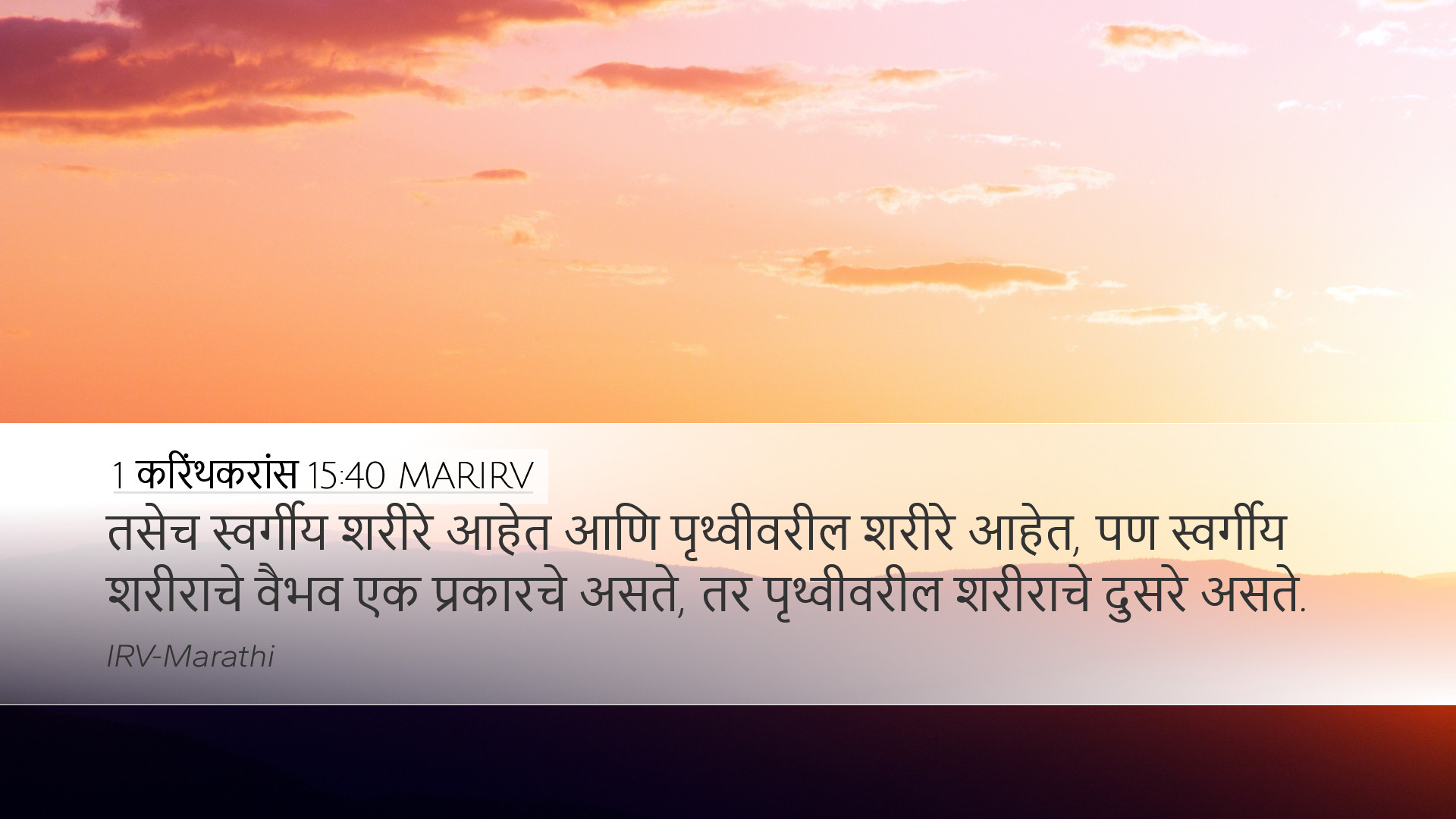 1 करिंथकरांस 15:40 MARIRV

तसेच स्वर्गीय शरीरे आहेत आणि पृथ्वीवरील शरीरे आहेत, पण स्वर्गीय शरीराचे वैभव एक प्रकारचे असते, तर पृथ्वीवरील शरीराचे दुसरे असते.

IRV-Marathi